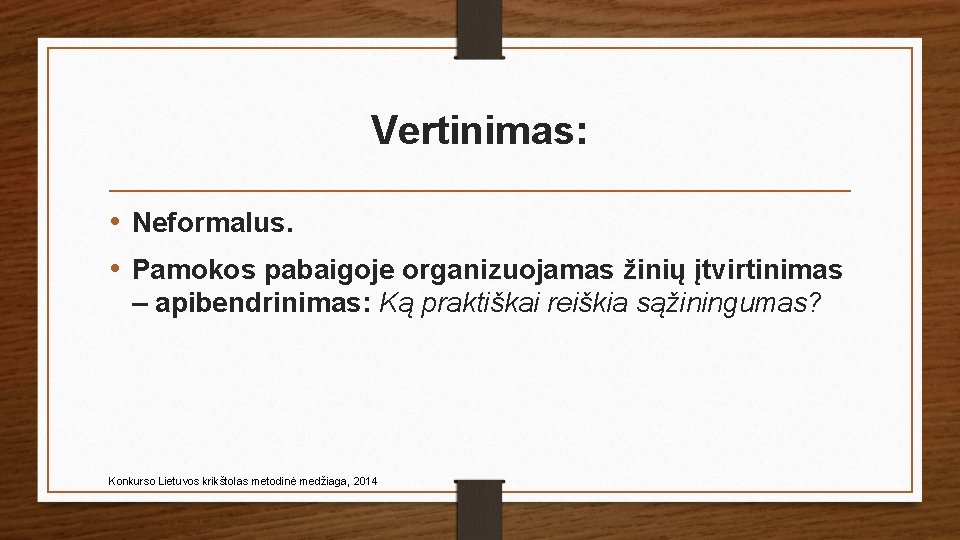 Vertinimas:

• Neformalus.

• Pamokos pabaigoje organizuojamas žinių įtvirtinimas – apibendrinimas: Ką praktiškai reiškia sąžiningumas?

Konkurso Lietuvos krikštolas metodinė medžiaga, 2014